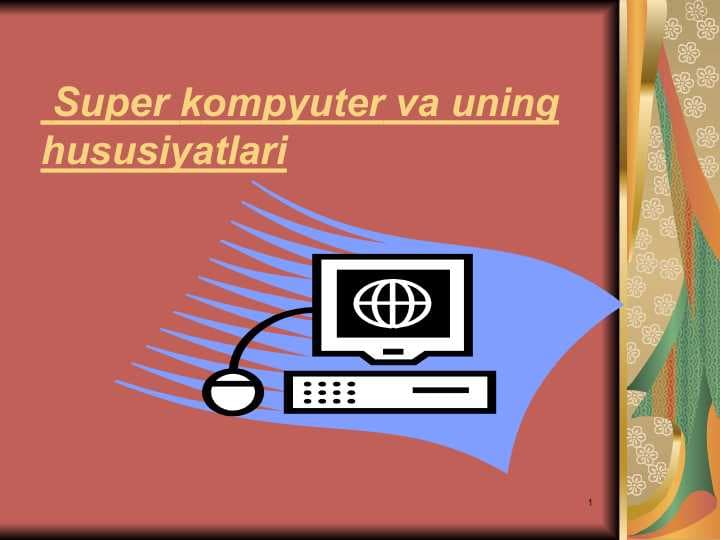 Super kompyuter va uning hususiyatlari

1